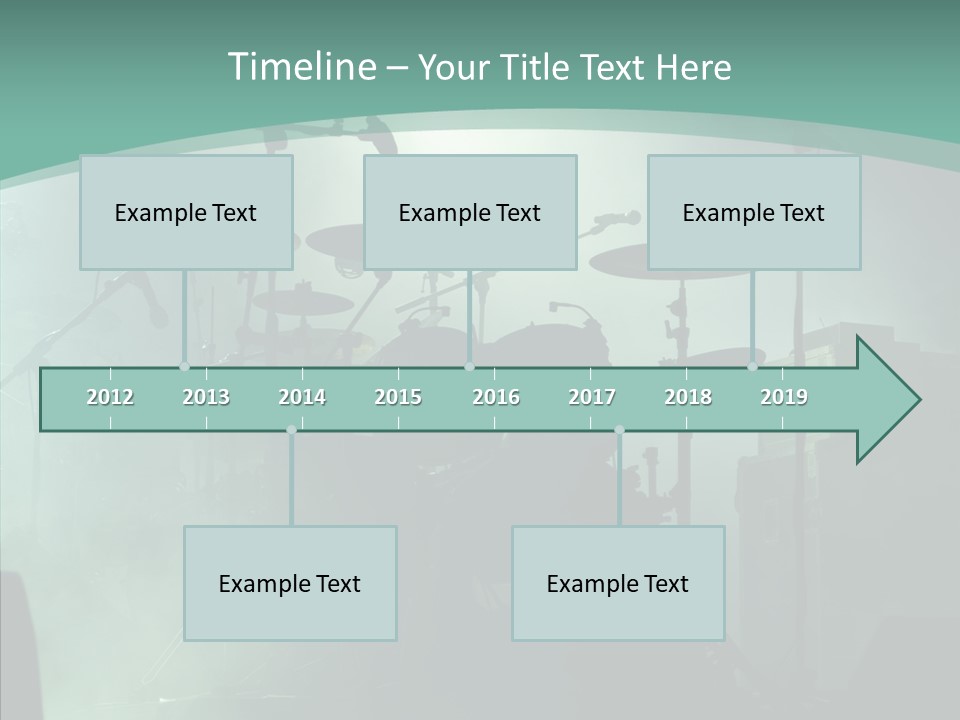 Timeline – Your Title Text Here

Example Text

Example Text

Example Text

2012 2013 2014 2015 2016 2017 2018 2019

Example Text

Example Text